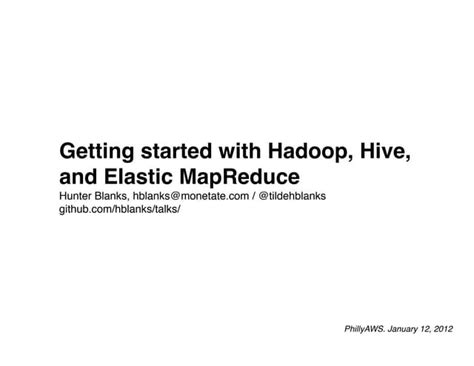 Getting started with Hadoop, Hive, and Elastic MapReduce

Hunter Blanks, hblanks@monetate.com / @tildehblanks
github.com/hblanks/talks/

PhillyAWS. January 12, 2012